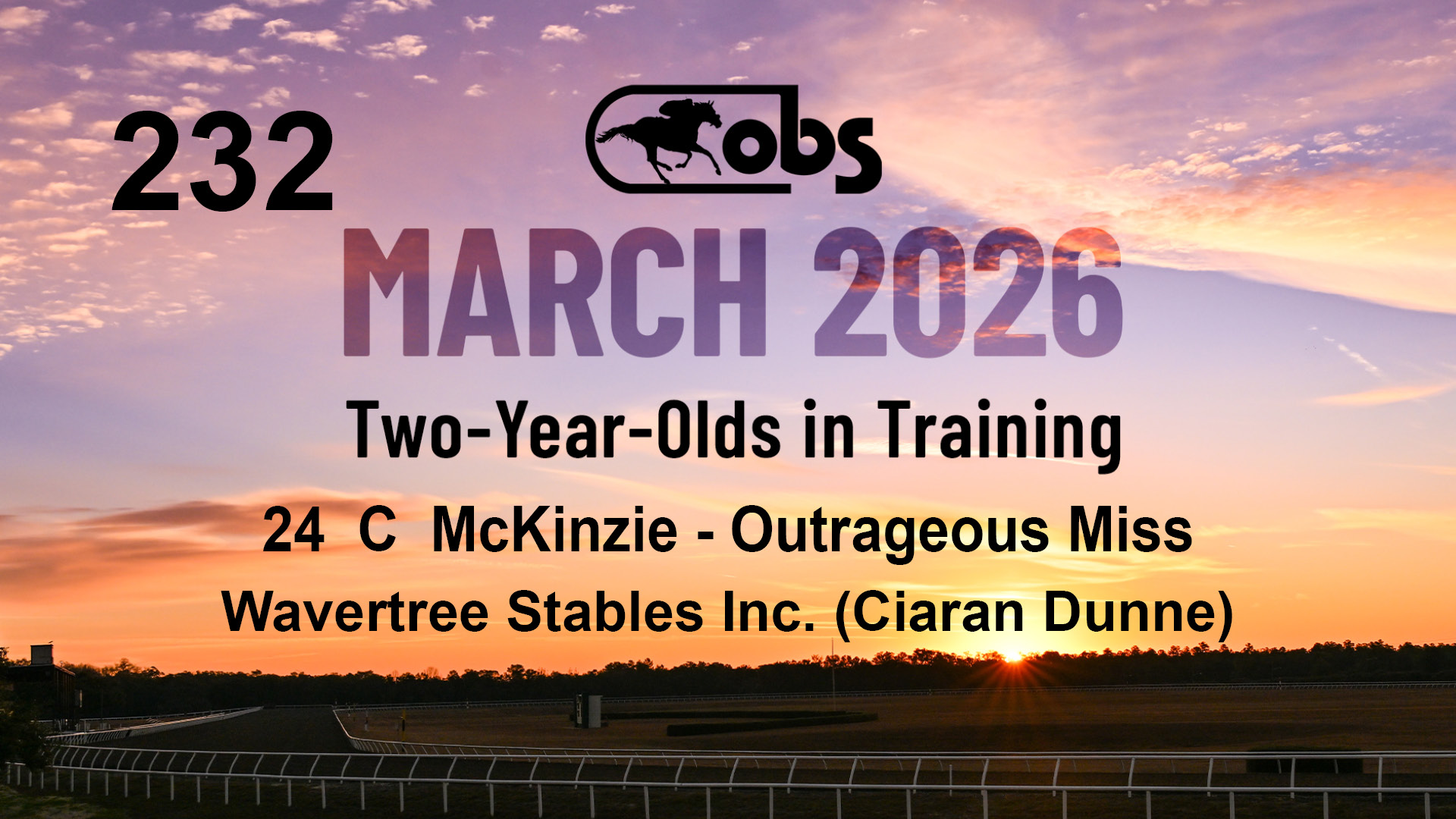 232

obs

MARCH 2026

Two-Year-Olds in Training

24 C McKinzie - Outrageous Miss

Wavertree Stables Inc. (Ciaran Dunne)